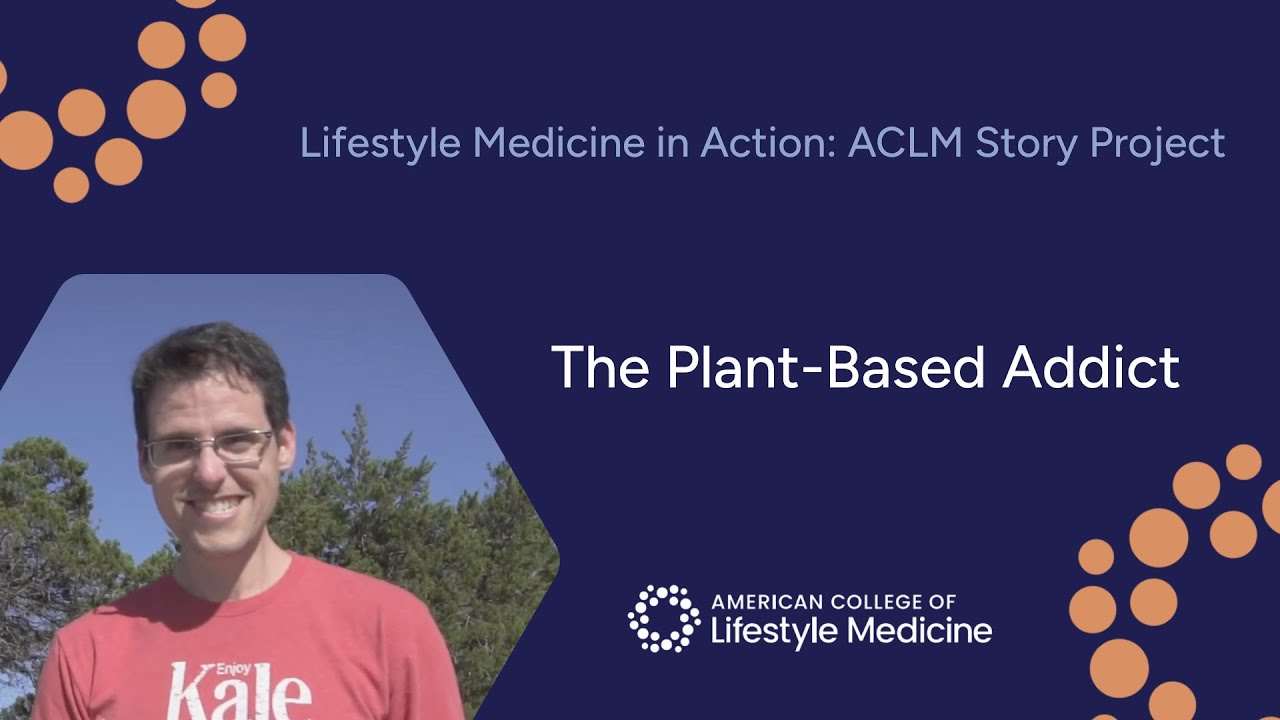 Lifestyle Medicine in Action: ACLM Story Project

The Plant-Based Addict

Enjoy
Kale

AMERICAN COLLEGE OF
Lifestyle Medicine